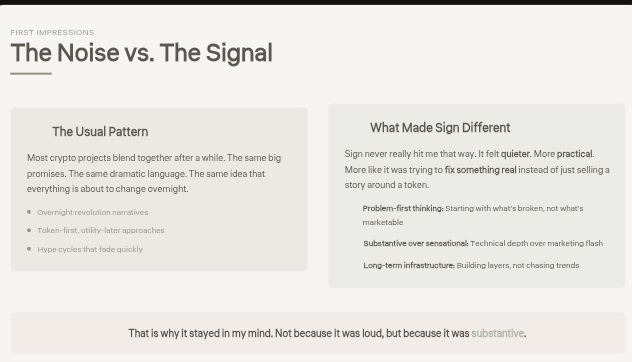 FIRST IMPRESSIONS

The Noise vs. The Signal

The Usual Pattern

Most crypto projects blend together after a while. The same big promises. The same dramatic language. The same idea that everything is about to change overnight.

- Overnight revolution narratives
- Token-first, utility-later approaches
- Hype cycles that fade quickly

What Made Sign Different

Sign never really hit me that way. It felt quieter. More practical. More like it was trying to fix something real instead of just selling a story around a token.

Problem-first thinking: Starting with what's broken, not what's marketable

Substantive over sensational: Technical depth over marketing flash

Long-term infrastructure: Building layers, not chasing trends

That is why it stayed in my mind. Not because it was loud, but because it was substantive.